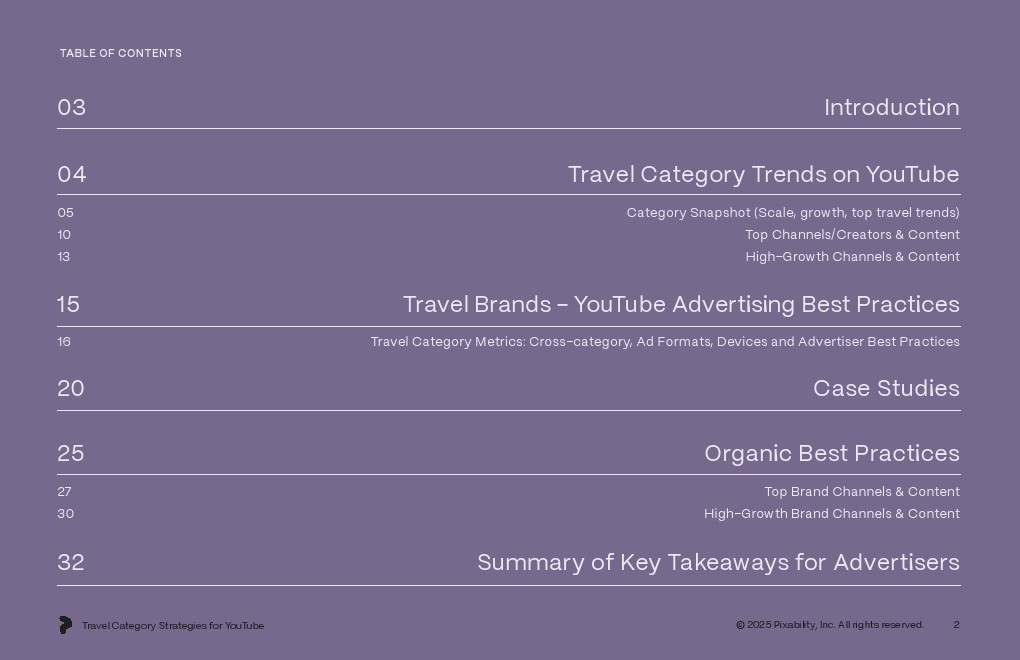 TABLE OF CONTENTS

03 Introduction

04 Travel Category Trends on YouTube

05 Category Snapshot (Scale, growth, top travel trends)

10 Top Channels/Creators & Content

13 High-Growth Channels & Content

15 Travel Brands – YouTube Advertising Best Practices

16 Travel Category Metrics: Cross-category, Ad Formats, Devices and Advertiser Best Practices

20 Case Studies

25 Organic Best Practices

27 Top Brand Channels & Content

30 High-Growth Brand Channels & Content

32 Summary of Key Takeaways for Advertisers

Travel Category Strategies for YouTube

© 2025 Pixability, Inc. All rights reserved. 2